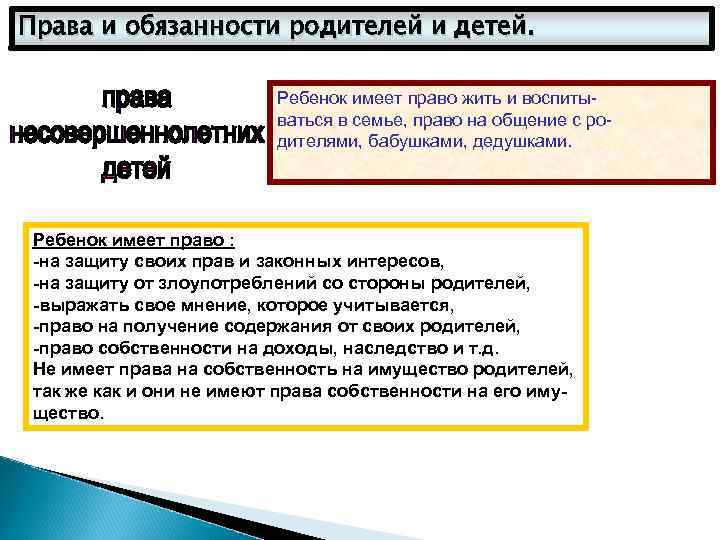 Права и обязанности родителей и детей.

права несовершеннолетних детей

Ребенок имеет право жить и воспитываться в семье, право на общение с родителями, бабушками, дедушками.

Ребенок имеет право :
-на защиту своих прав и законных интересов,
-на защиту от злоупотреблений со стороны родителей,
-выражать свое мнение, которое учитывается,
-право на получение содержания от своих родителей,
-право собственности на доходы, наследство и т.д.
Не имеет права на собственность на имущество родителей, так же как и они не имеют права собственности на его имущество.